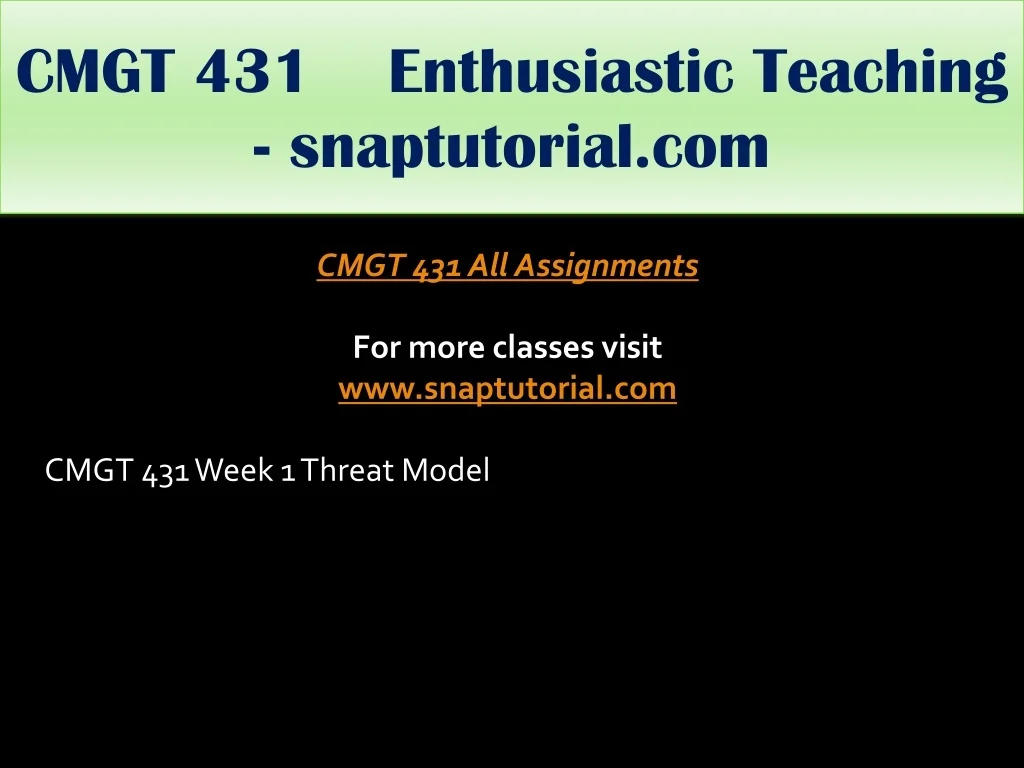 CMGT 431 Enthusiastic Teaching - snaptutorial.com

CMGT 431 All Assignments

For more classes visit
www.snaptutorial.com

CMGT 431 Week 1 Threat Model